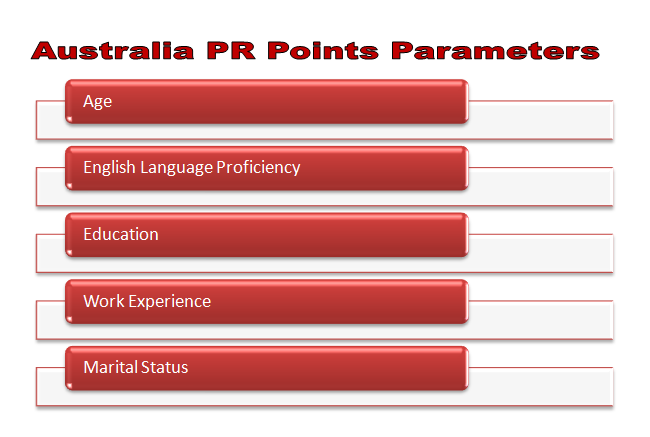 Australia PR Points Parameters

Age

English Language Proficiency

Education

Work Experience

Marital Status